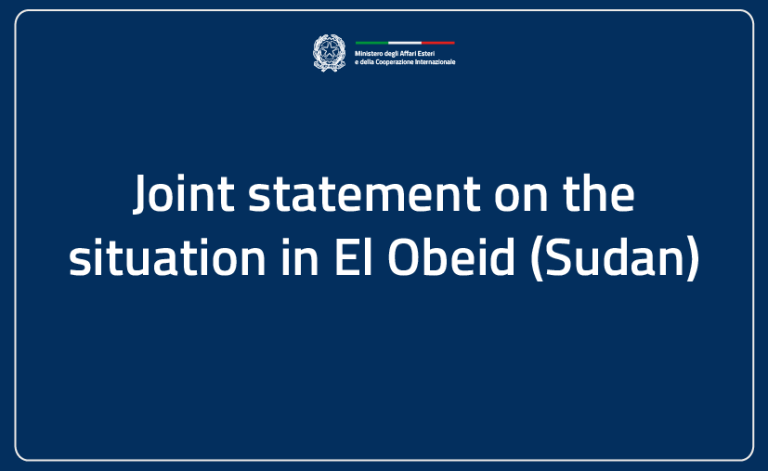 Ministero degli Affari Esteri e della Cooperazione Internazionale

Joint statement on the situation in El Obeid (Sudan)